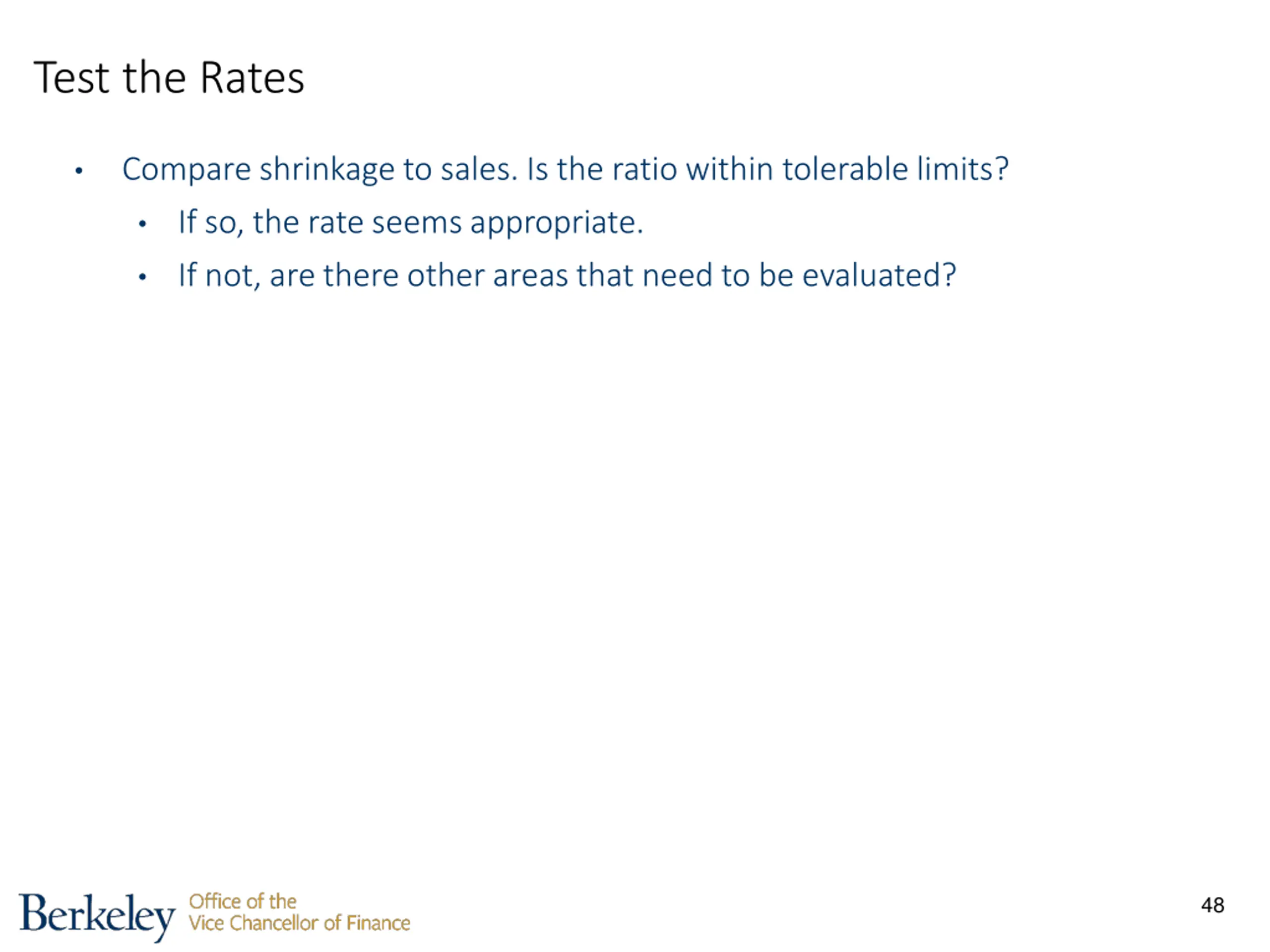 Test the Rates

• Compare shrinkage to sales. Is the ratio within tolerable limits?
  • If so, the rate seems appropriate.
  • If not, are there other areas that need to be evaluated?

Berkeley Office of the Vice Chancellor of Finance

48